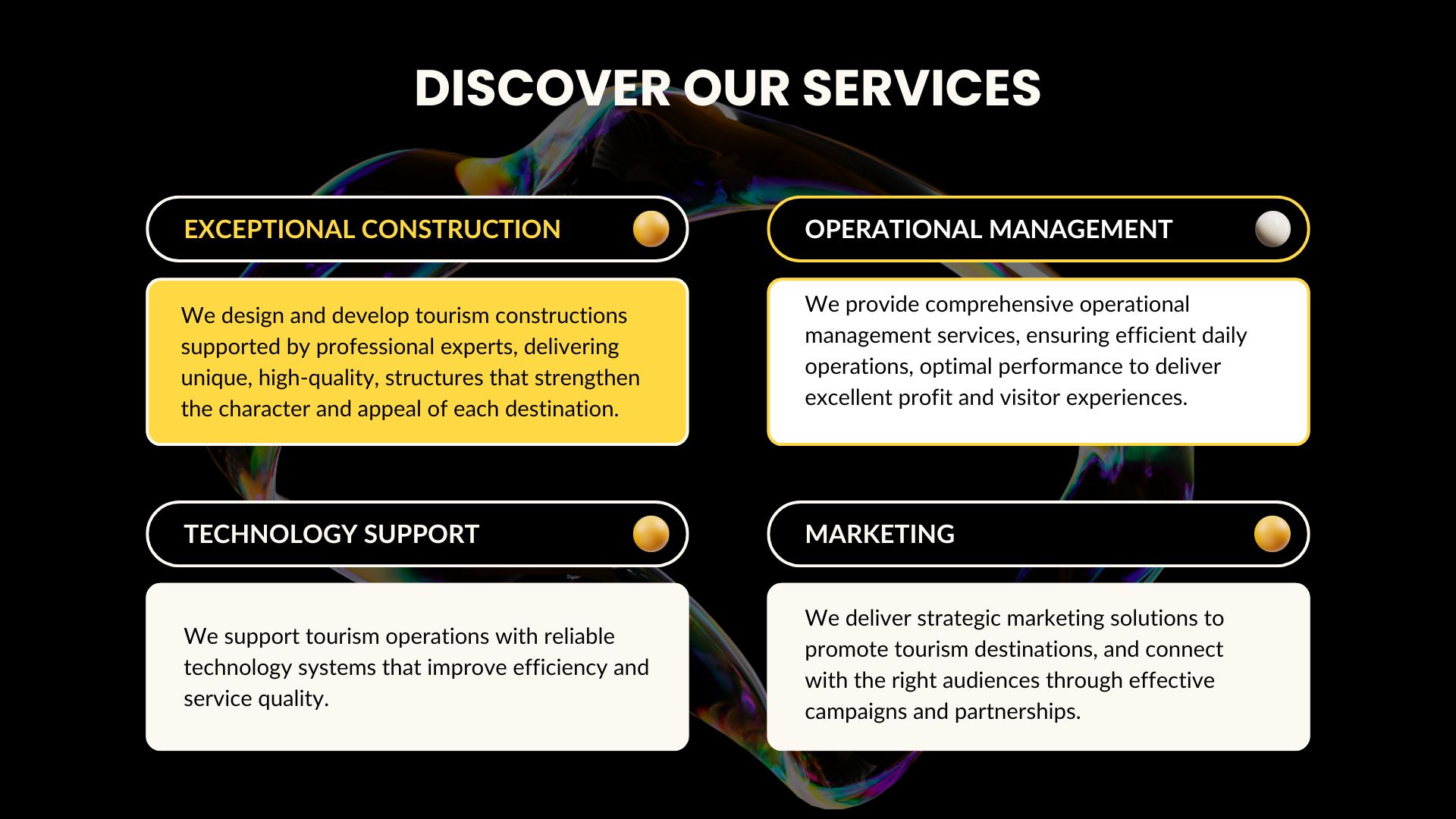 DISCOVER OUR SERVICES

EXCEPTIONAL CONSTRUCTION

We design and develop tourism constructions supported by professional experts, delivering unique, high-quality, structures that strengthen the character and appeal of each destination.

OPERATIONAL MANAGEMENT

We provide comprehensive operational management services, ensuring efficient daily operations, optimal performance to deliver excellent profit and visitor experiences.

TECHNOLOGY SUPPORT

We support tourism operations with reliable technology systems that improve efficiency and service quality.

MARKETING

We deliver strategic marketing solutions to promote tourism destinations, and connect with the right audiences through effective campaigns and partnerships.